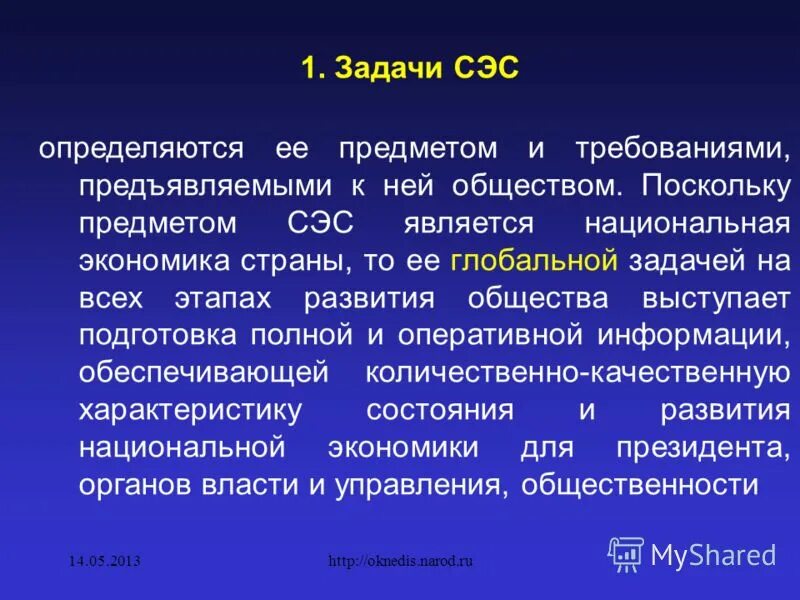 1. Задачи СЭС

определяются ее предметом и требованиями, предъявляемыми к ней обществом. Поскольку предметом СЭС является национальная экономика страны, то ее глобальной задачей на всех этапах развития общества выступает подготовка полной и оперативной информации, обеспечивающей количественно-качественную характеристику состояния и развития национальной экономики для президента, органов власти и управления, общественности

14.05.2013

http://oknedis.narod.ru

MyShared